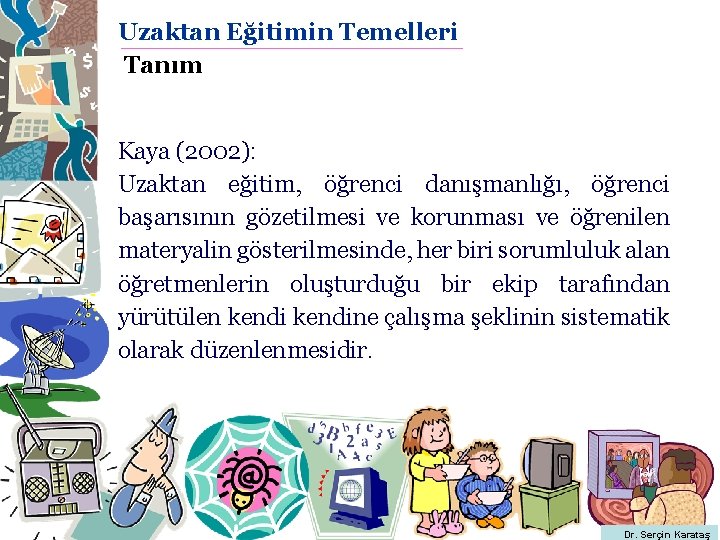 Uzaktan Eğitimin Temelleri
Tanım

Kaya (2002):
Uzaktan eğitim, öğrenci danışmanlığı, öğrenci başarısının gözetilmesi ve korunması ve öğrenilen materyalin gösterilmesinde, her biri sorumluluk alan öğretmenlerin oluşturduğu bir ekip tarafından yürütülen kendi kendine çalışma şeklinin sistematik olarak düzenlenmesidir.

Dr. Serçin Karataş